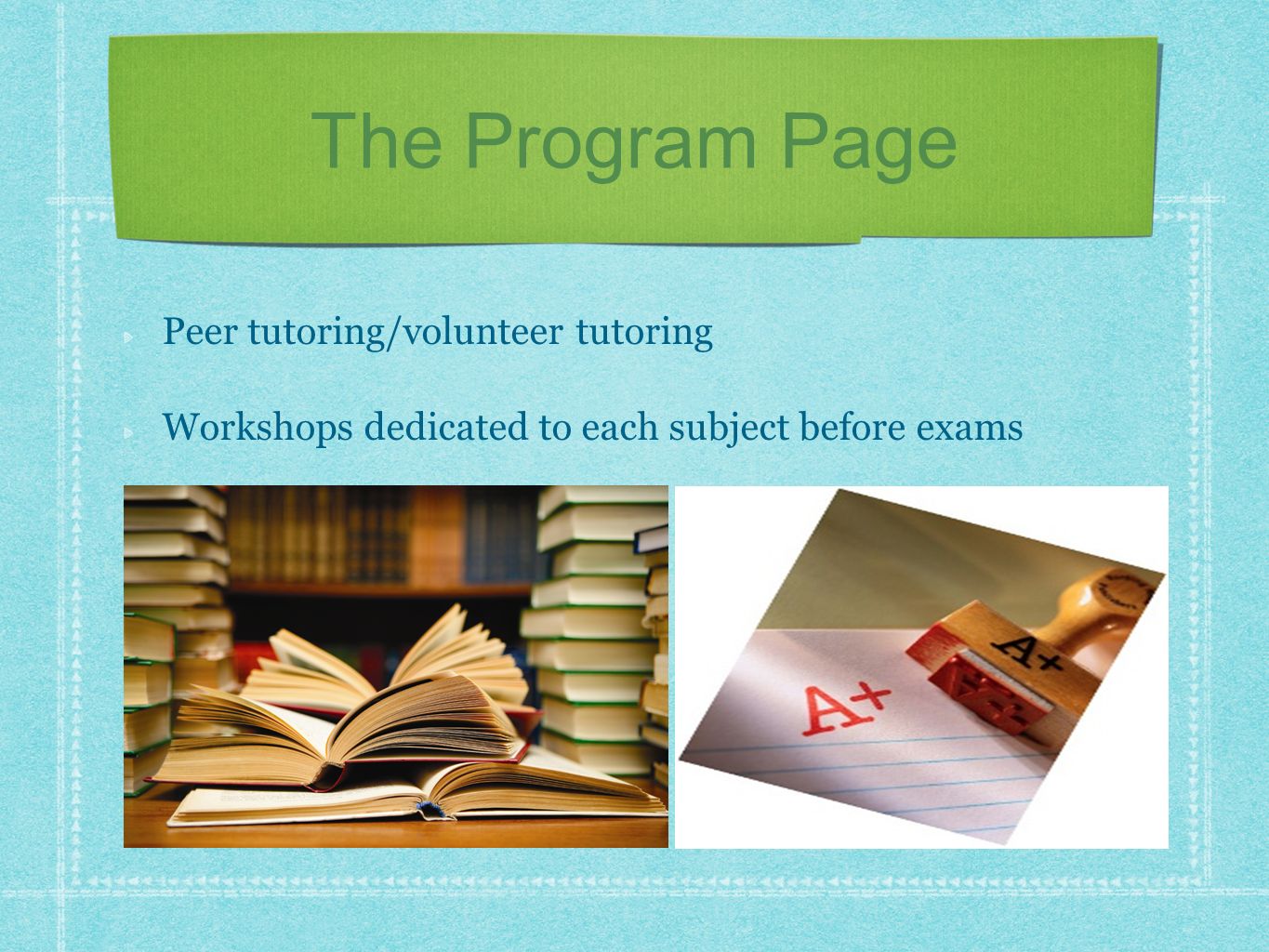 The Program Page

Peer tutoring/volunteer tutoring

Workshops dedicated to each subject before exams

A+

A+